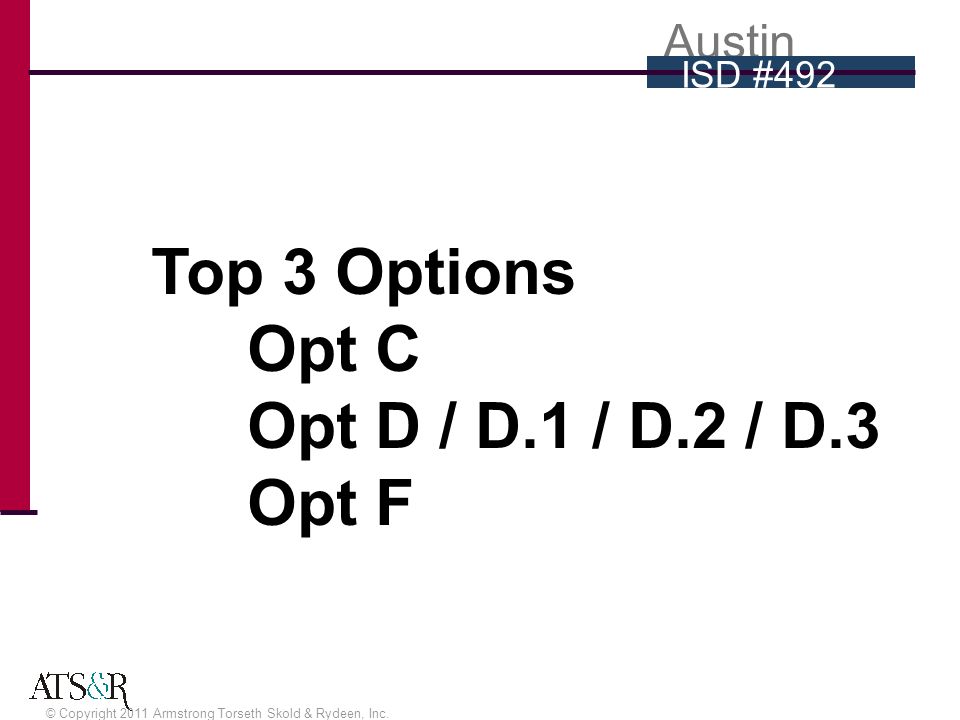 Austin
ISD #492

Top 3 Options
Opt C
Opt D / D.1 / D.2 / D.3
Opt F

ATS&R
© Copyright 2011 Armstrong Torseth Skold & Rydeen, Inc.